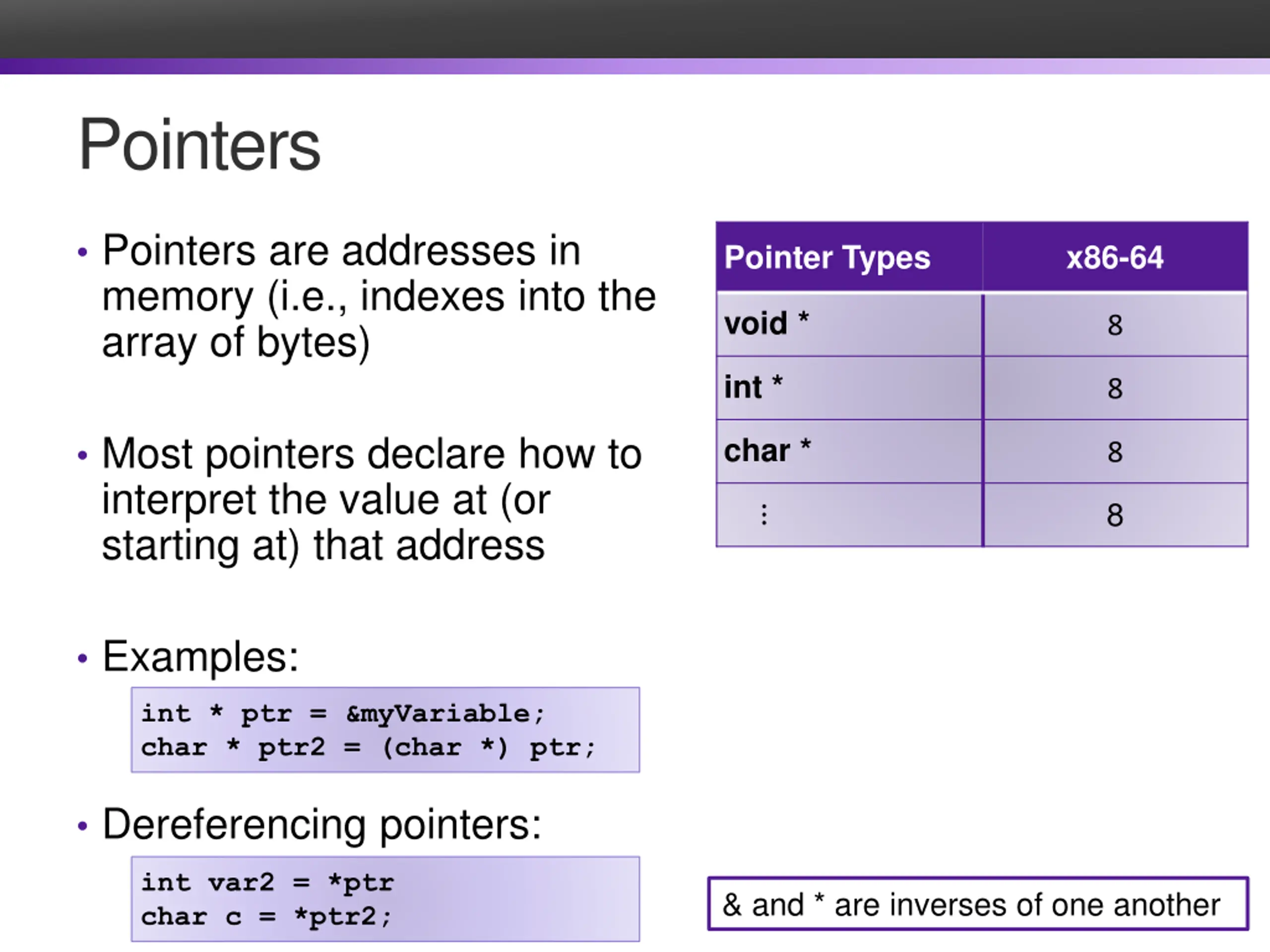 Pointers

• Pointers are addresses in memory (i.e., indexes into the array of bytes)

• Most pointers declare how to interpret the value at (or starting at) that address

• Examples:

int * ptr = &myVariable;
char * ptr2 = (char *) ptr;

• Dereferencing pointers:

int var2 = *ptr
char c = *ptr2;

| Pointer Types | x86-64 |
|---|---|
| void * | 8 |
| int * | 8 |
| char * | 8 |
| ⋮ | 8 |

& and * are inverses of one another